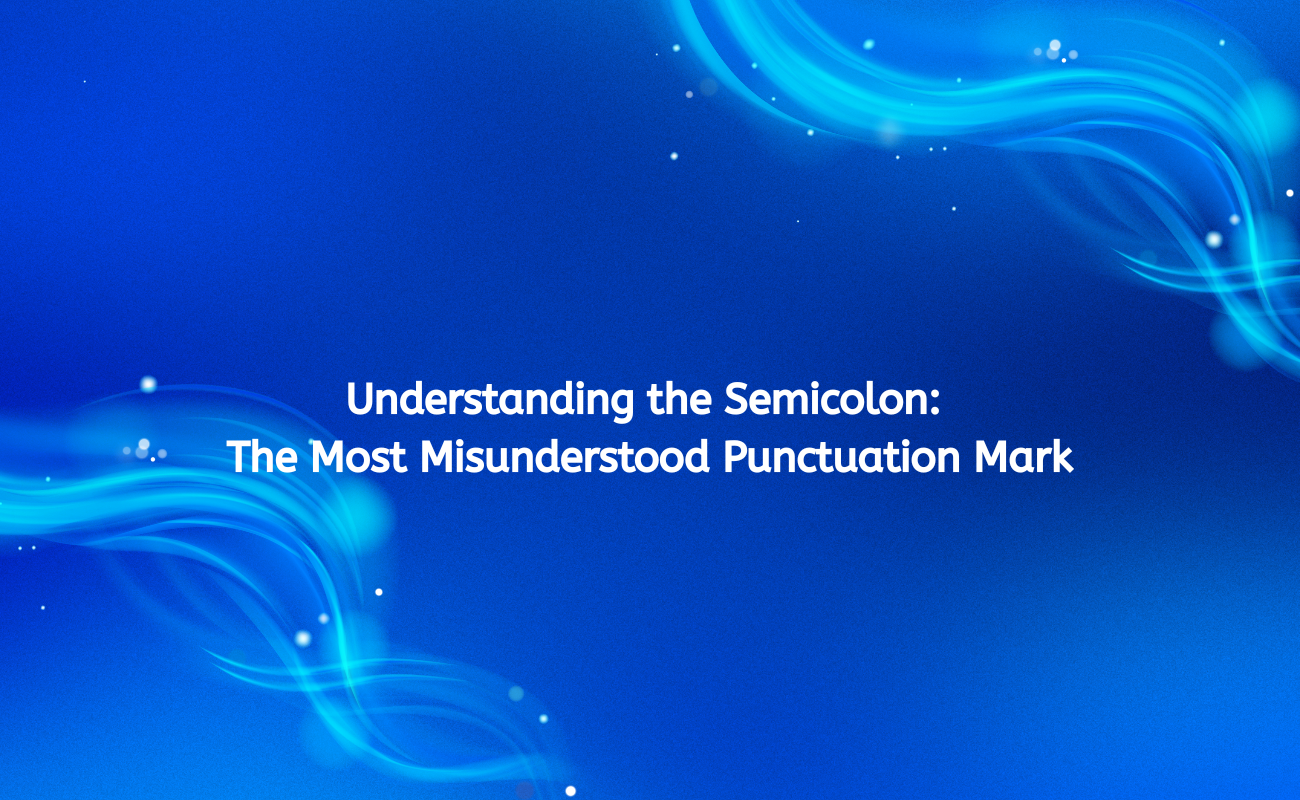 Understanding the Semicolon:
The Most Misunderstood Punctuation Mark